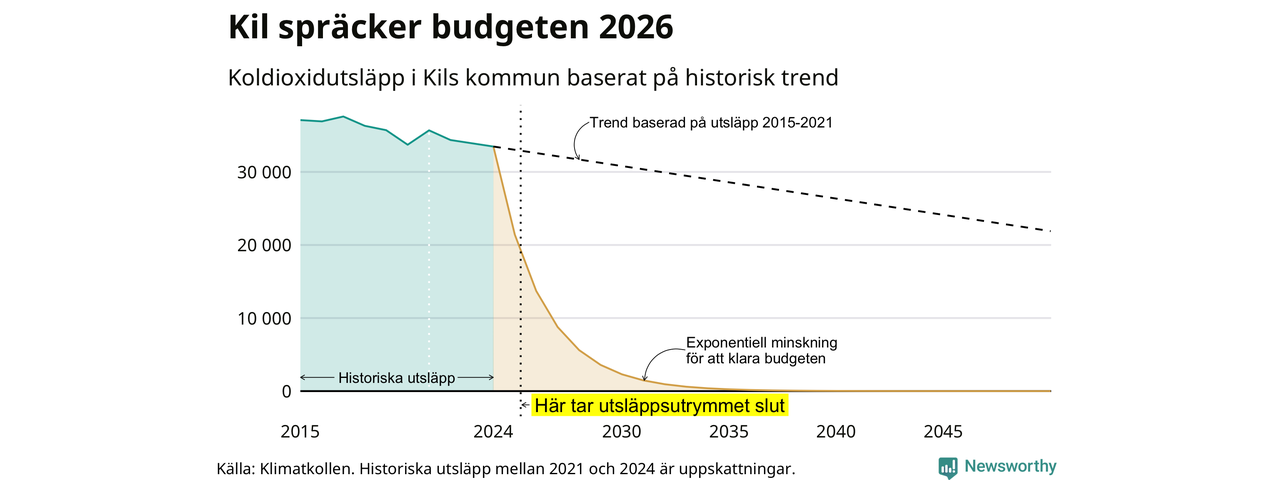 Kil spräcker budgeten 2026

Koldioxidutsläpp i Kils kommun baserat på historisk trend

Trend baserad på utsläpp 2015-2021

30 000

20 000

10 000

0

Exponentiell minskning för att klara budgeten

Historiska utsläpp

Här tar utsläppsutrymmet slut

2015 2024 2030 2035 2040 2045

Källa: Klimatkollen. Historiska utsläpp mellan 2021 och 2024 är uppskattningar.

Newsworthy